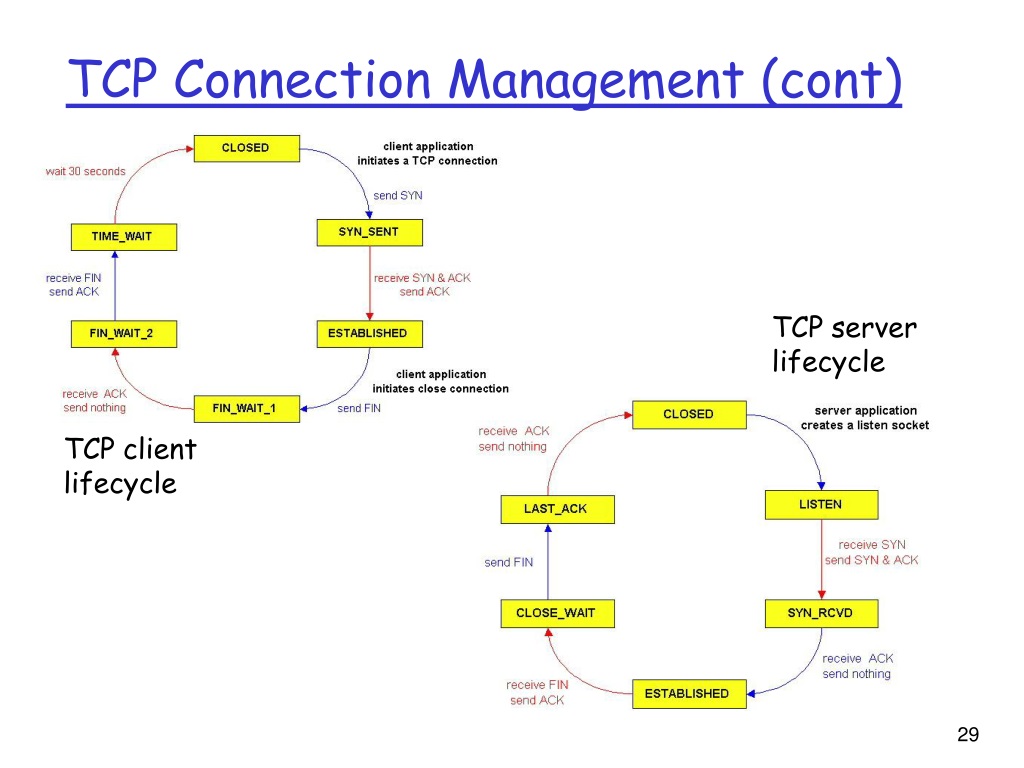 TCP Connection Management (cont)

CLOSED

client application initiates a TCP connection

send SYN

SYN_SENT

receive SYN & ACK send ACK

ESTABLISHED

client application initiates close connection

send FIN

FIN_WAIT_1

receive ACK send nothing

FIN_WAIT_2

receive FIN send ACK

TIME_WAIT

wait 30 seconds

TCP client lifecycle

TCP server lifecycle

CLOSED

server application creates a listen socket

LISTEN

receive SYN send SYN & ACK

SYN_RCVD

receive ACK send nothing

ESTABLISHED

receive FIN send ACK

CLOSE_WAIT

send FIN

LAST_ACK

receive ACK send nothing

29